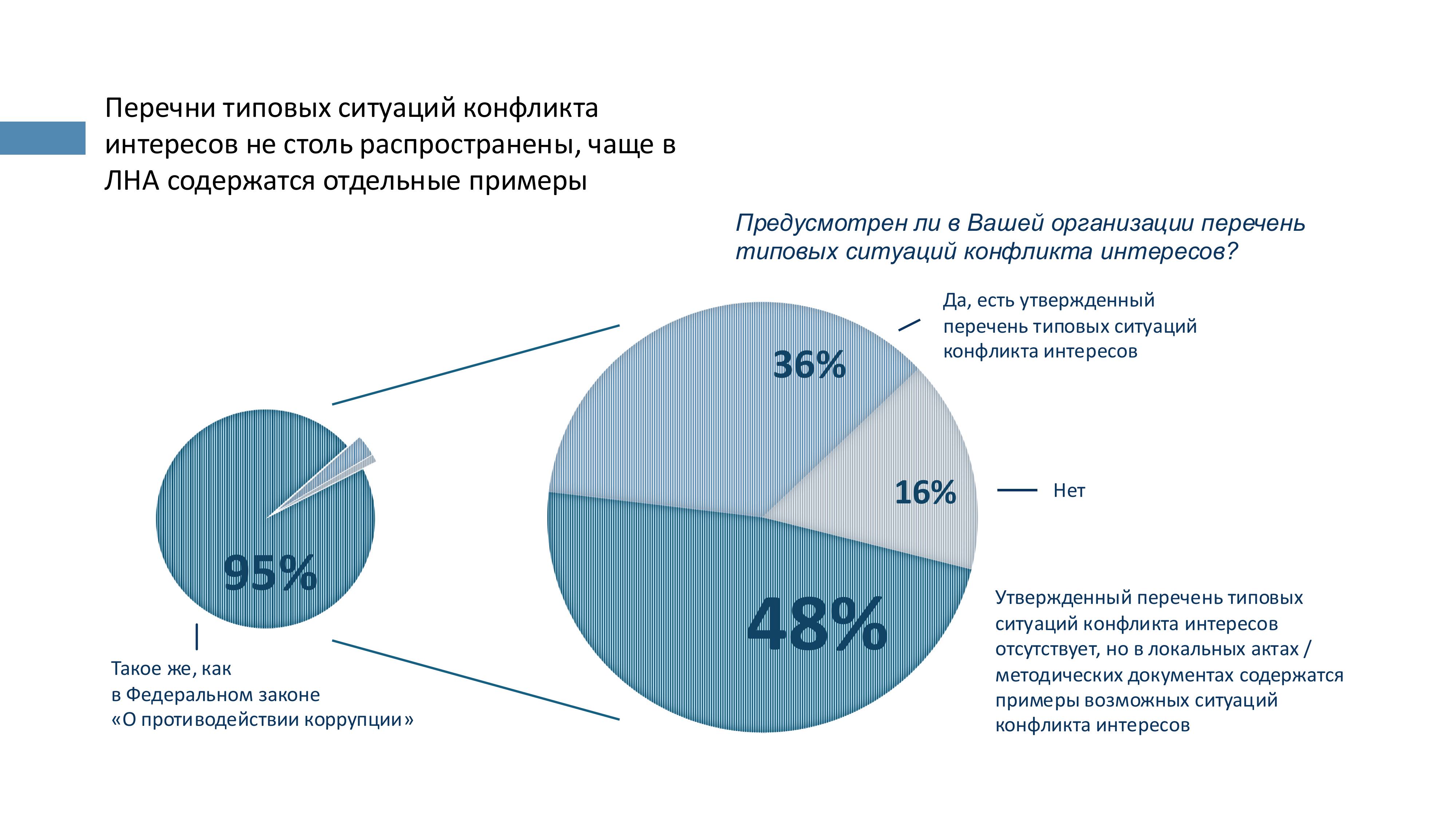 Перечни типовых ситуаций конфликта интересов не столь распространены, чаще в ЛНА содержатся отдельные примеры

Предусмотрен ли в Вашей организации перечень типовых ситуаций конфликта интересов?

95%

Такое же, как
в Федеральном законе
«О противодействии коррупции»

36%

Да, есть утвержденный перечень типовых ситуаций конфликта интересов

16%

Нет

48%

Утвержденный перечень типовых ситуаций конфликта интересов отсутствует, но в локальных актах / методических документах содержатся примеры возможных ситуаций конфликта интересов